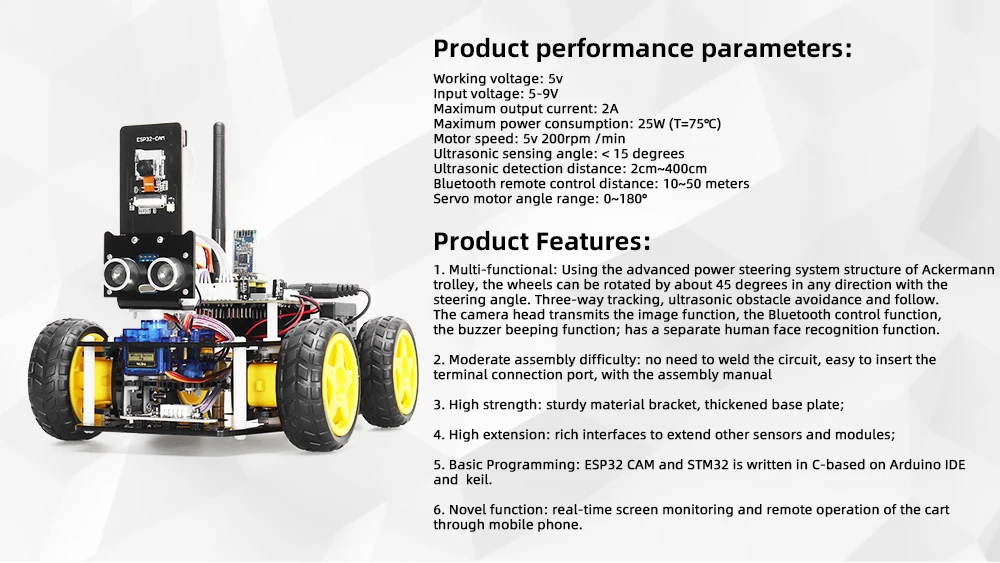 ESP32-CAM

Product performance parameters:

Working voltage: 5v
Input voltage: 5-9V
Maximum output current: 2A
Maximum power consumption: 25W (T=75℃)
Motor speed: 5v 200rpm /min
Ultrasonic sensing angle: < 15 degrees
Ultrasonic detection distance: 2cm~400cm
Bluetooth remote control distance: 10~50 meters
Servo motor angle range: 0~180°

Product Features:

1. Multi-functional: Using the advanced power steering system structure of Ackermann trolley, the wheels can be rotated by about 45 degrees in any direction with the steering angle. Three-way tracking, ultrasonic obstacle avoidance and follow. The camera head transmits the image function, the Bluetooth control function, the buzzer beeping function; has a separate human face recognition function.

2. Moderate assembly difficulty: no need to weld the circuit, easy to insert the terminal connection port, with the assembly manual

3. High strength: sturdy material bracket, thickened base plate;

4. High extension: rich interfaces to extend other sensors and modules;

5. Basic Programming: ESP32 CAM and STM32 is written in C-based on Arduino IDE and keil.

6. Novel function: real-time screen monitoring and remote operation of the cart through mobile phone.